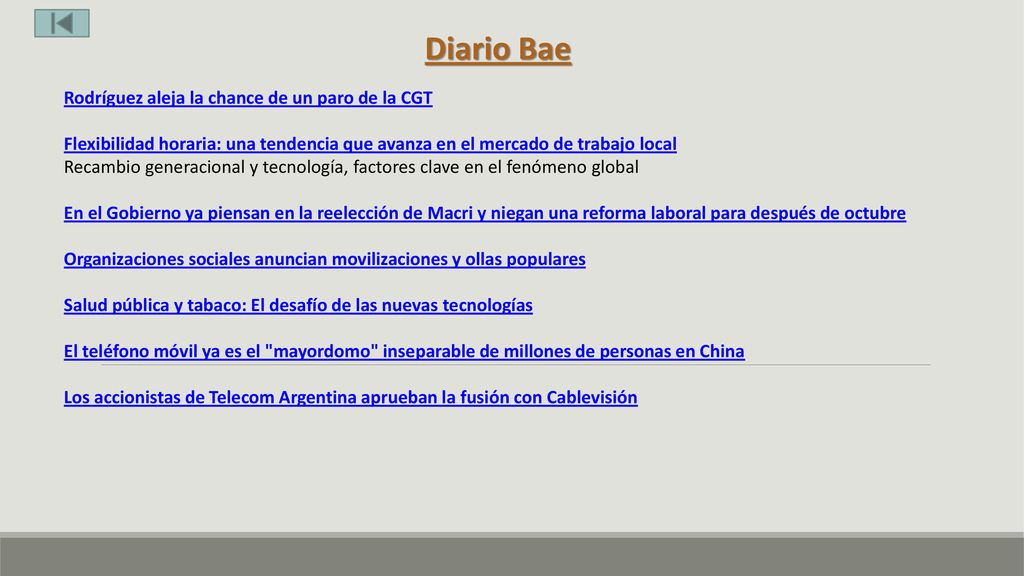 Diario Bae

Rodríguez aleja la chance de un paro de la CGT

Flexibilidad horaria: una tendencia que avanza en el mercado de trabajo local
Recambio generacional y tecnología, factores clave en el fenómeno global

En el Gobierno ya piensan en la reelección de Macri y niegan una reforma laboral para después de octubre

Organizaciones sociales anuncian movilizaciones y ollas populares

Salud pública y tabaco: El desafío de las nuevas tecnologías

El teléfono móvil ya es el "mayordomo" inseparable de millones de personas en China

Los accionistas de Telecom Argentina aprueban la fusión con Cablevisión